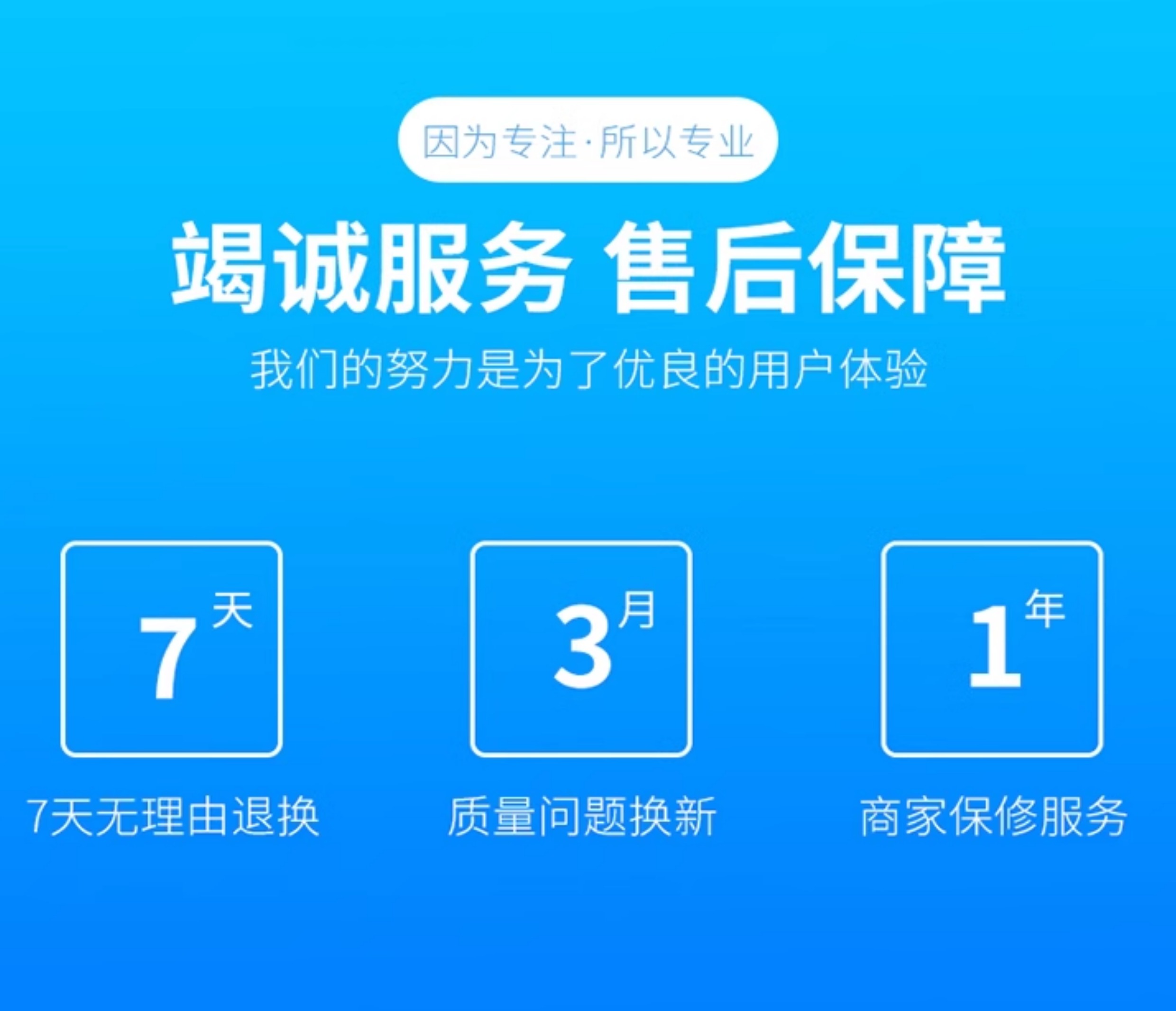 因为专注·所以专业

竭诚服务 售后保障

我们的努力是为了优良的用户体验

7天

7天无理由退换

3月

质量问题换新

1年

商家保修服务